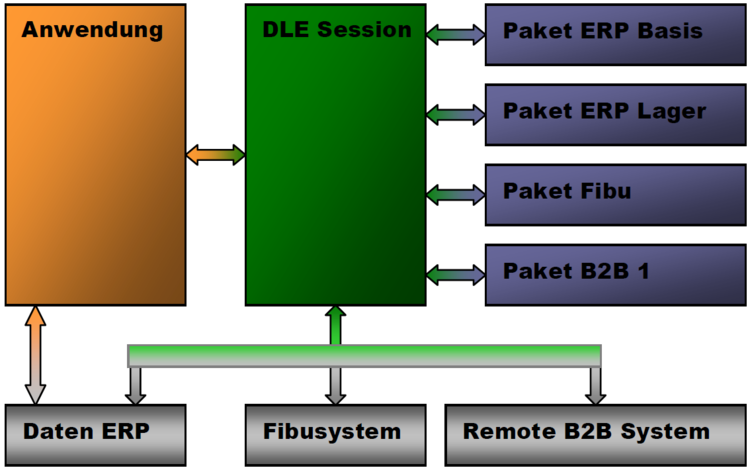 Anwendung

DLE Session

Paket ERP Basis

Paket ERP Lager

Paket Fibu

Paket B2B 1

Daten ERP

Fibusystem

Remote B2B System